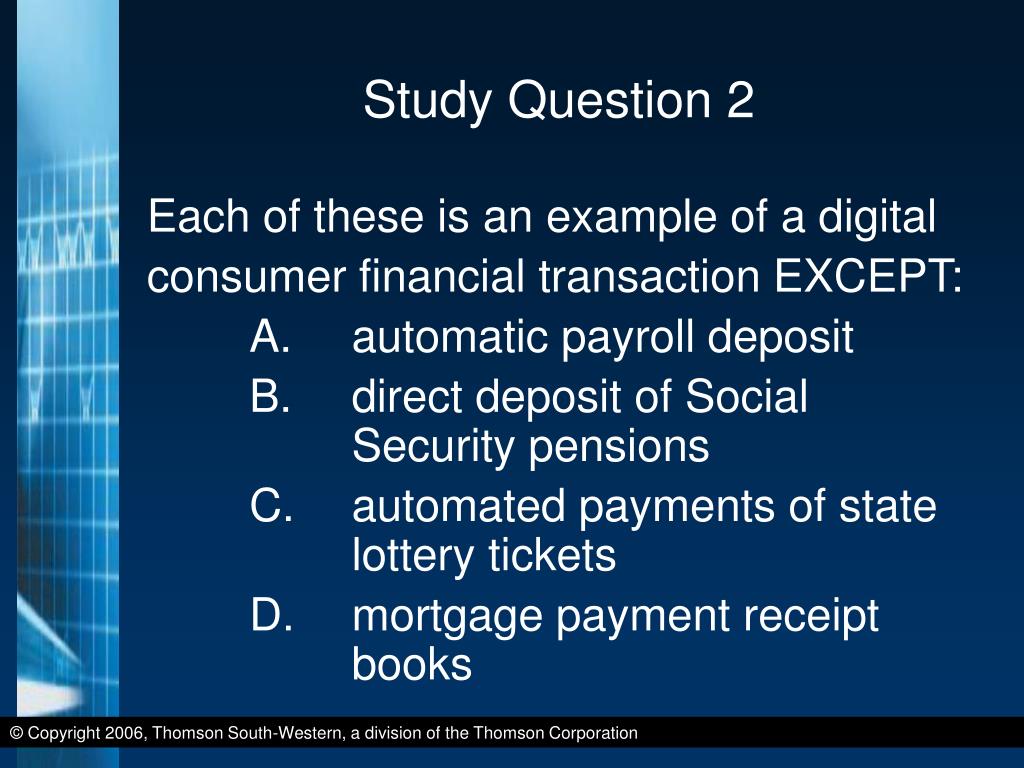 Study Question 2

Each of these is an example of a digital consumer financial transaction EXCEPT:

A. automatic payroll deposit
B. direct deposit of Social Security pensions
C. automated payments of state lottery tickets
D. mortgage payment receipt books

© Copyright 2006, Thomson South-Western, a division of the Thomson Corporation